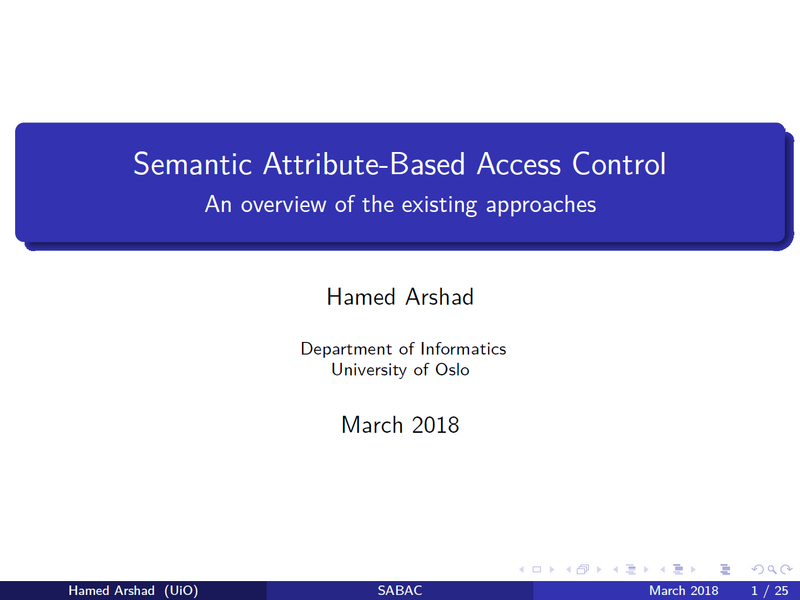 Semantic Attribute-Based Access Control
An overview of the existing approaches

Hamed Arshad

Department of Informatics
University of Oslo

March 2018

Hamed Arshad (UiO) SABAC March 2018 1 / 25